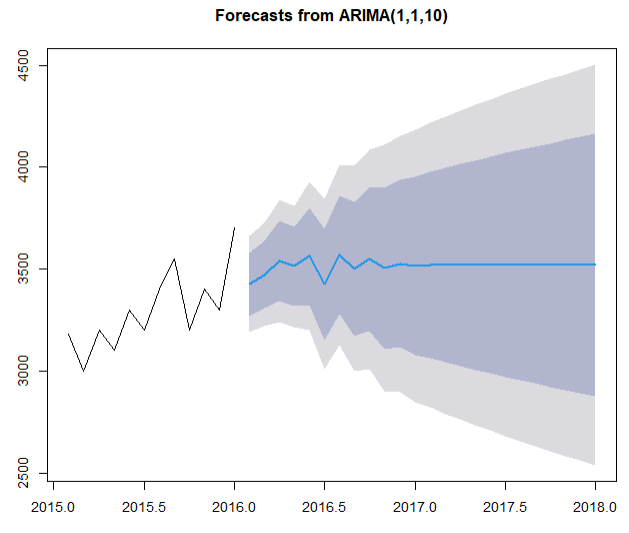 Forecasts from ARIMA(1,1,10)

4500
4000
3500
3000
2500

2015.0
2015.5
2016.0
2016.5
2017.0
2017.5
2018.0